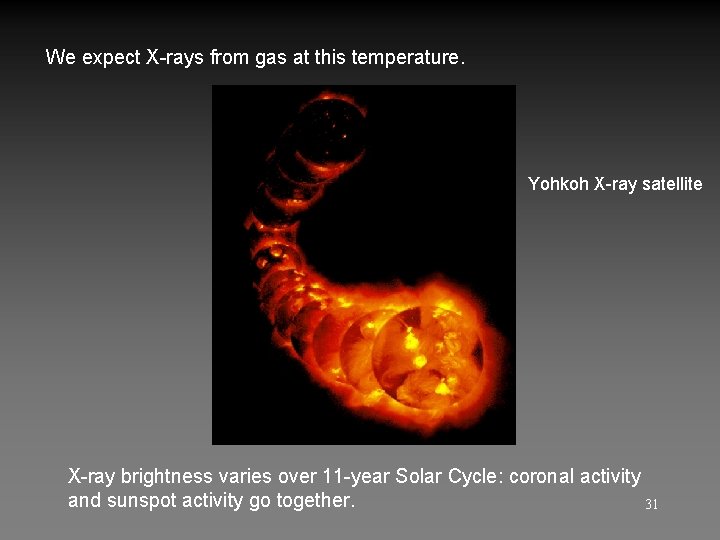 We expect X-rays from gas at this temperature.

Yohkoh X-ray satellite

X-ray brightness varies over 11-year Solar Cycle: coronal activity and sunspot activity go together.

31